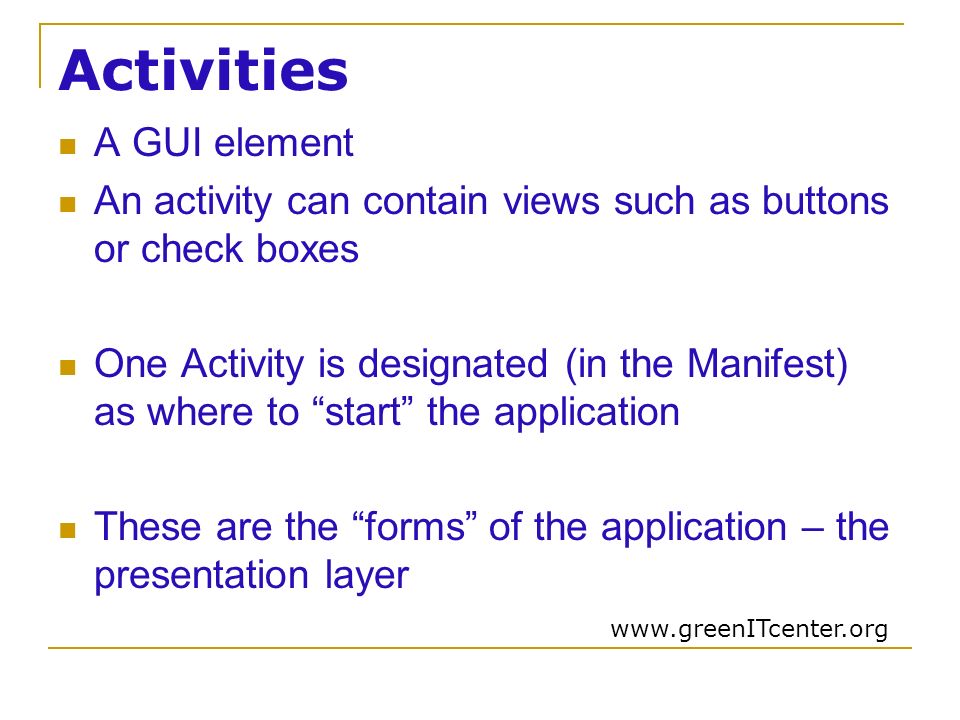 Activities

- A GUI element
- An activity can contain views such as buttons or check boxes

- One Activity is designated (in the Manifest) as where to “start” the application

- These are the “forms” of the application – the presentation layer

www.greenITcenter.org